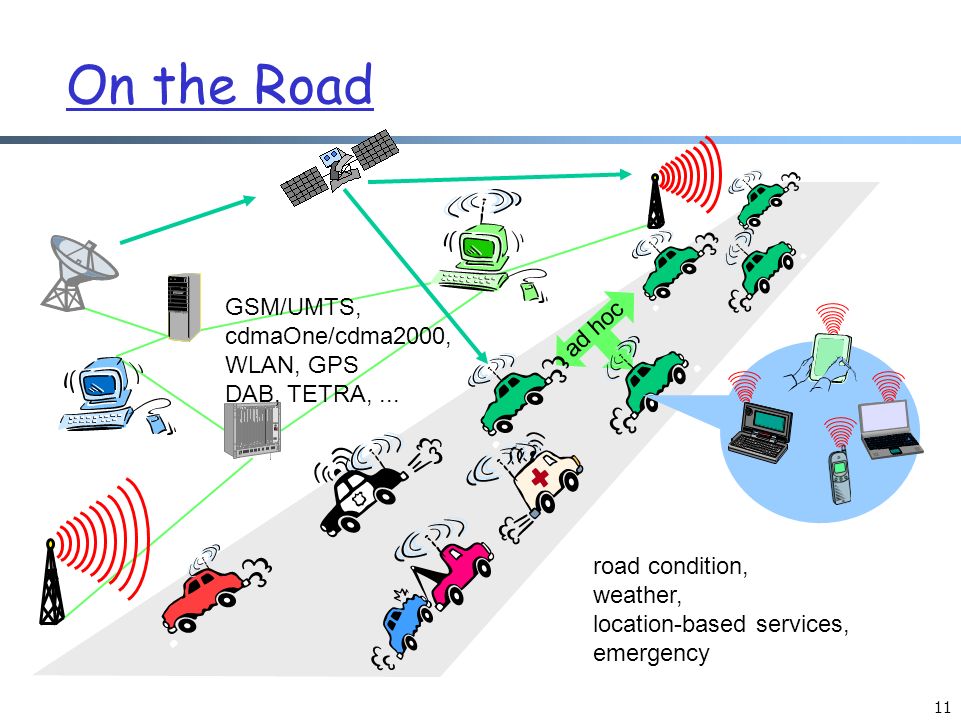 On the Road

GSM/UMTS,
cdmaOne/cdma2000,
WLAN, GPS
DAB, TETRA, ...

ad hoc

road condition,
weather,
location-based services,
emergency

11